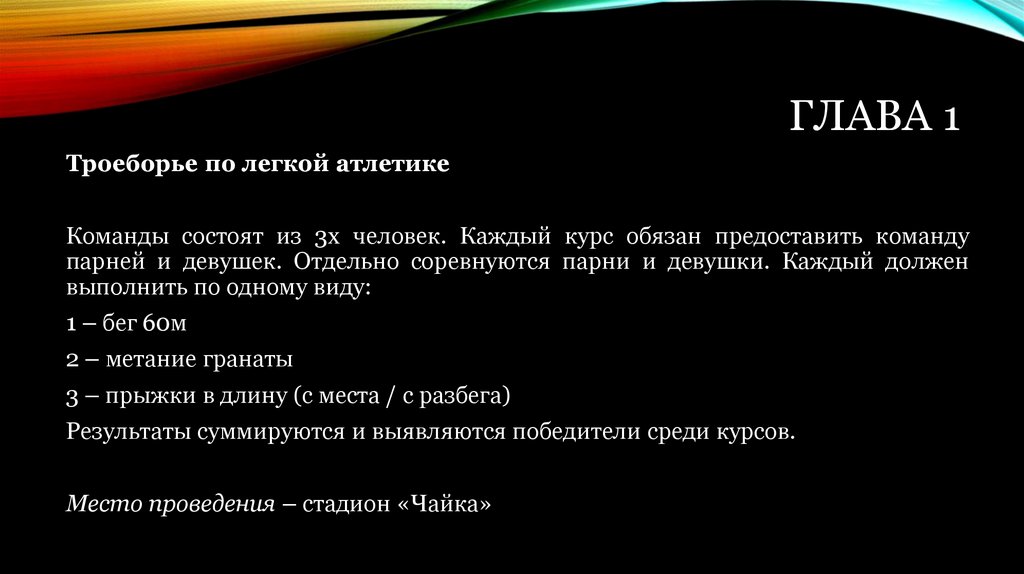 ГЛАВА 1

Троеборье по легкой атлетике

Команды состоят из 3х человек. Каждый курс обязан предоставить команду парней и девушек. Отдельно соревнуются парни и девушки. Каждый должен выполнить по одному виду:

1 – бег 60м

2 – метание гранаты

3 – прыжки в длину (с места / с разбега)

Результаты суммируются и выявляются победители среди курсов.

Место проведения – стадион «Чайка»